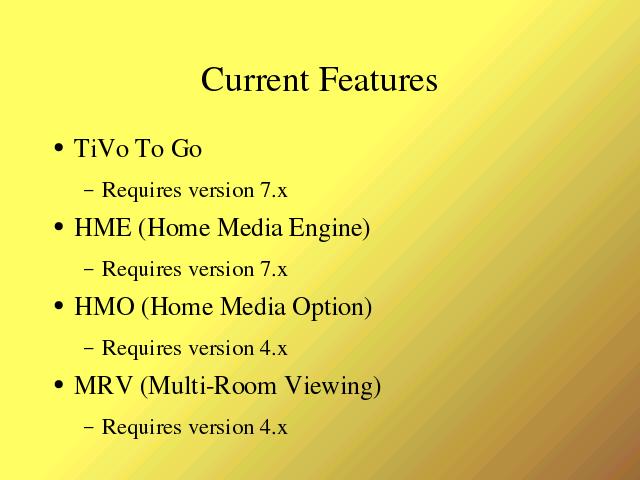 Current Features

• TiVo To Go
  – Requires version 7.x
• HME (Home Media Engine)
  – Requires version 7.x
• HMO (Home Media Option)
  – Requires version 4.x
• MRV (Multi-Room Viewing)
  – Requires version 4.x